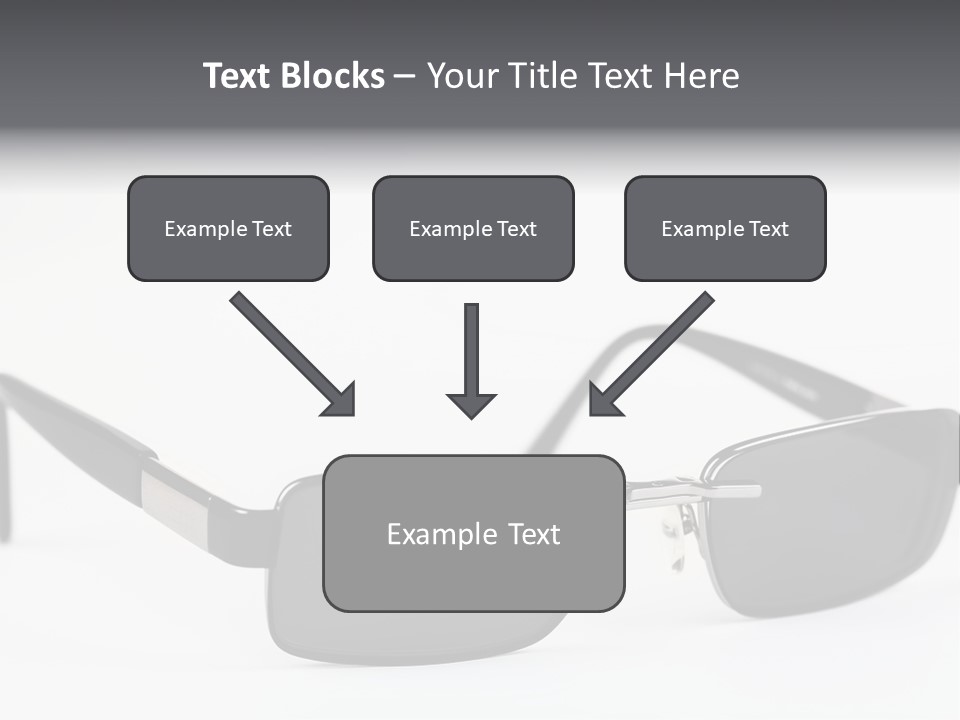 Text Blocks – Your Title Text Here

Example Text

Example Text

Example Text

Example Text